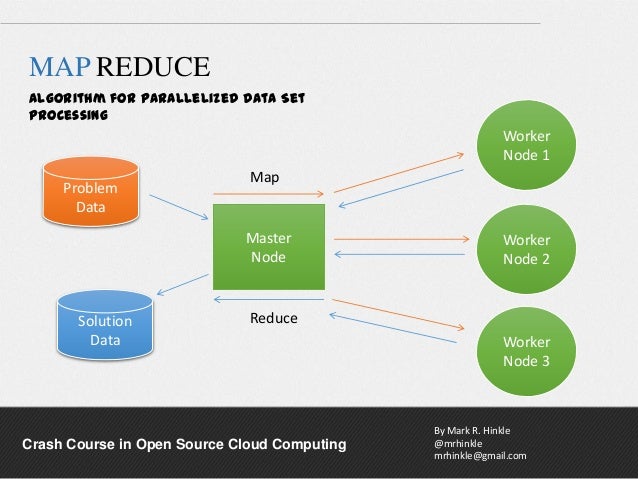 MAP REDUCE

ALGORITHM FOR PARALLELIZED DATA SET PROCESSING

Problem Data

Map

Master Node

Reduce

Solution Data

Worker Node 1

Worker Node 2

Worker Node 3

Crash Course in Open Source Cloud Computing

By Mark R. Hinkle
@mrhinkle
mrhinkle@gmail.com